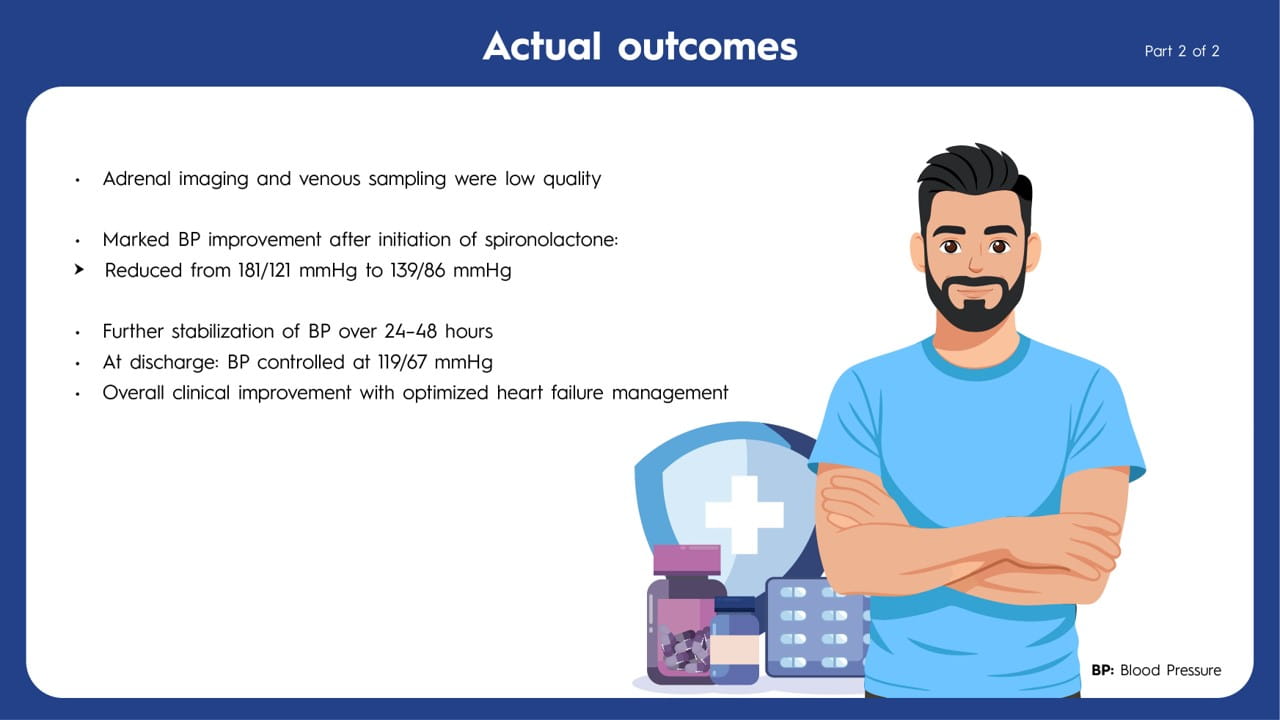 Actual outcomes

Part 2 of 2

• Adrenal imaging and venous sampling were low quality

• Marked BP improvement after initiation of spironolactone:
➤ Reduced from 181/121 mmHg to 139/86 mmHg

• Further stabilization of BP over 24-48 hours
• At discharge: BP controlled at 119/67 mmHg
• Overall clinical improvement with optimized heart failure management

BP: Blood Pressure